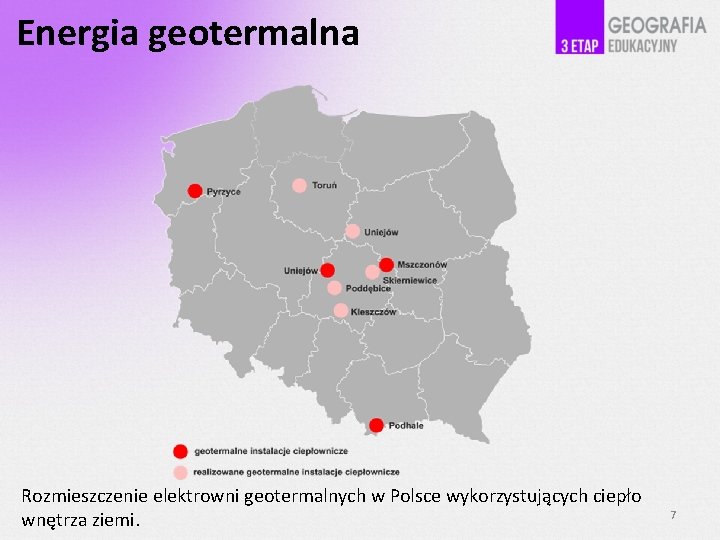 Energia geotermalna

3 ETAP GEOGRAFIA EDUKACYJNY

Pyrzyce
Toruń
Uniejów
Uniejów
Mszczonów
Skierniewice
Poddębice
Kleszczów
Podhale

geotermalne instalacje ciepłownicze
realizowane geotermalne instalacje ciepłownicze

Rozmieszczenie elektrowni geotermalnych w Polsce wykorzystujących ciepło wnętrza ziemi.

7